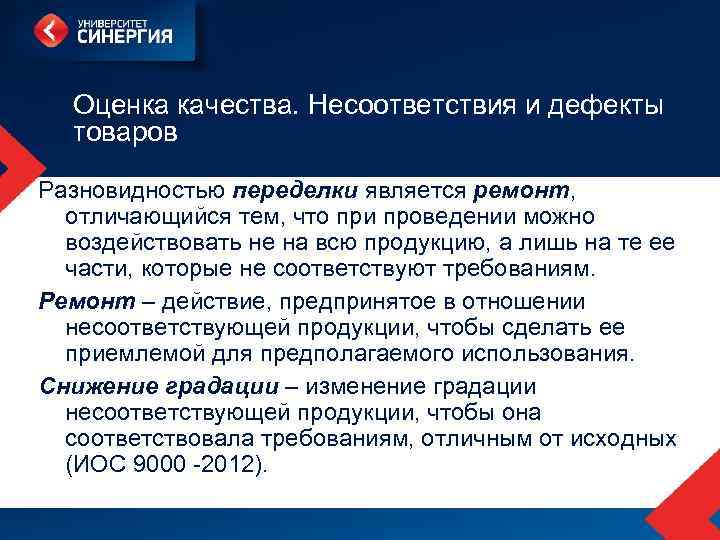 УНИВЕРСИТЕТ
СИНЕРГИЯ

Оценка качества. Несоответствия и дефекты товаров

Разновидностью переделки является ремонт, отличающийся тем, что при проведении можно воздействовать не на всю продукцию, а лишь на те ее части, которые не соответствуют требованиям.

Ремонт – действие, предпринятое в отношении несоответствующей продукции, чтобы сделать ее приемлемой для предполагаемого использования.

Снижение градации – изменение градации несоответствующей продукции, чтобы она соответствовала требованиям, отличным от исходных (ИОС 9000 -2012).